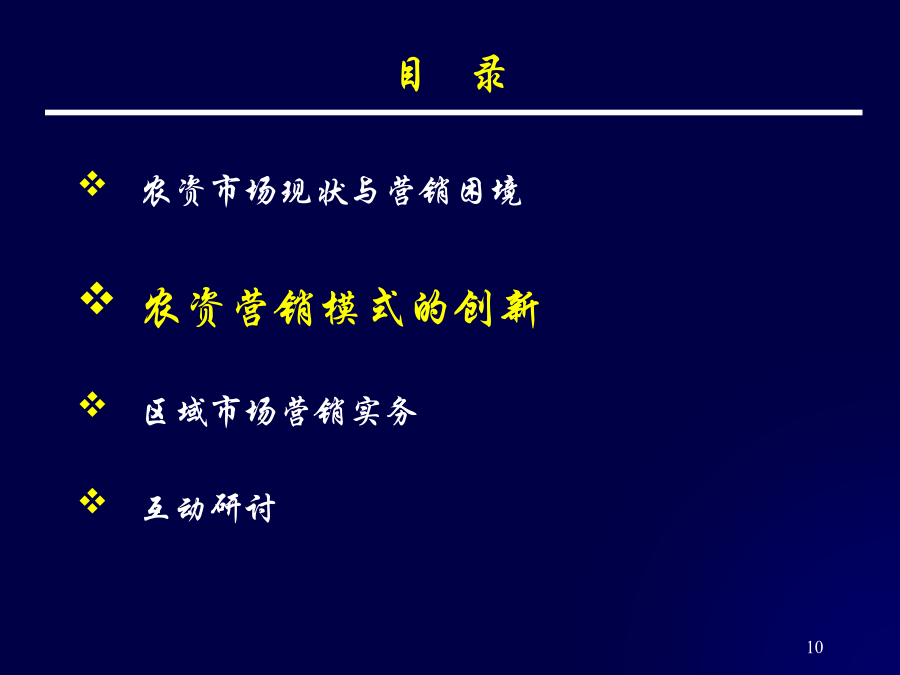 目 录

❖ 农资市场现状与营销困境

❖ 农资营销模式的创新

❖ 区域市场营销实务

❖ 互动研讨

10